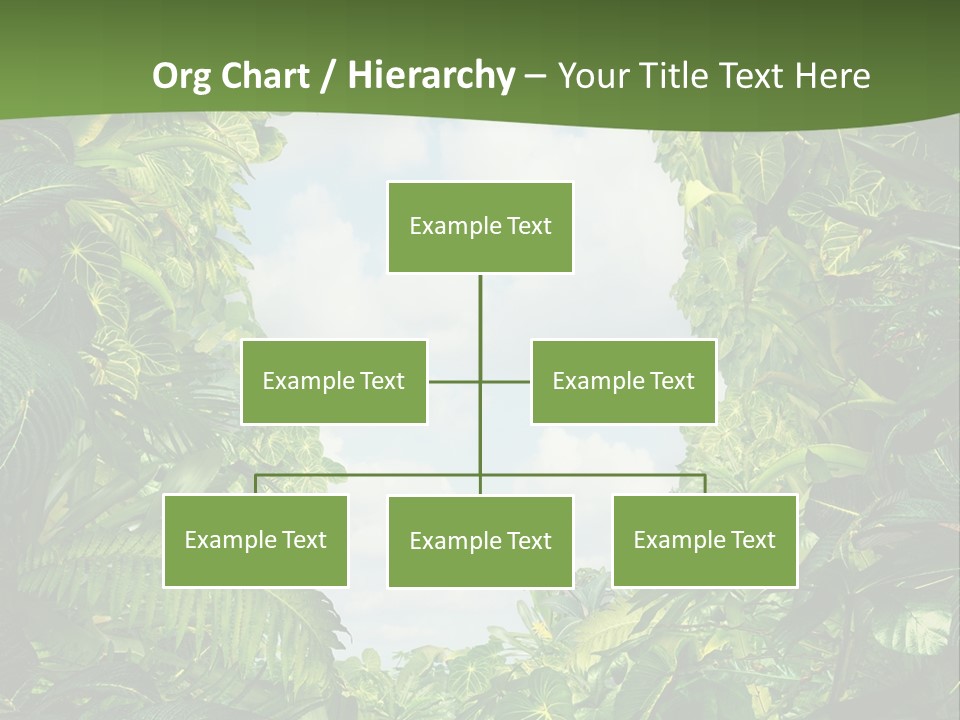 Org Chart / Hierarchy – Your Title Text Here

Example Text

Example Text

Example Text

Example Text

Example Text

Example Text